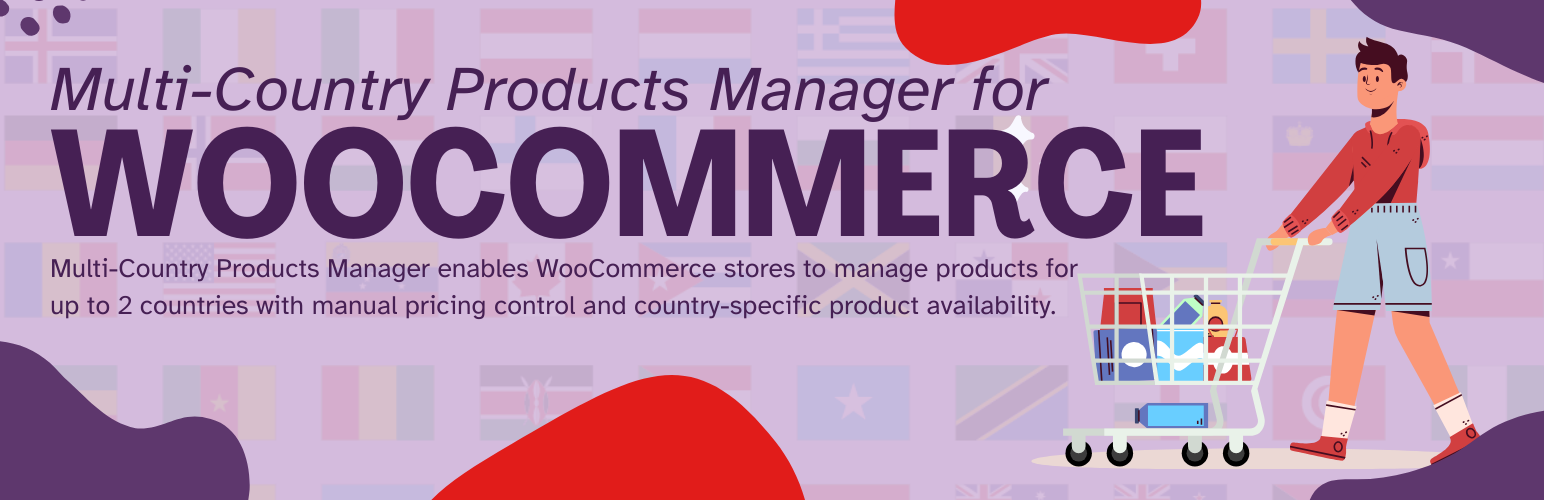 Multi-Country Products Manager for
WOOCOMMERCE

Multi-Country Products Manager enables WooCommerce stores to manage products for up to 2 countries with manual pricing control and country-specific product availability.